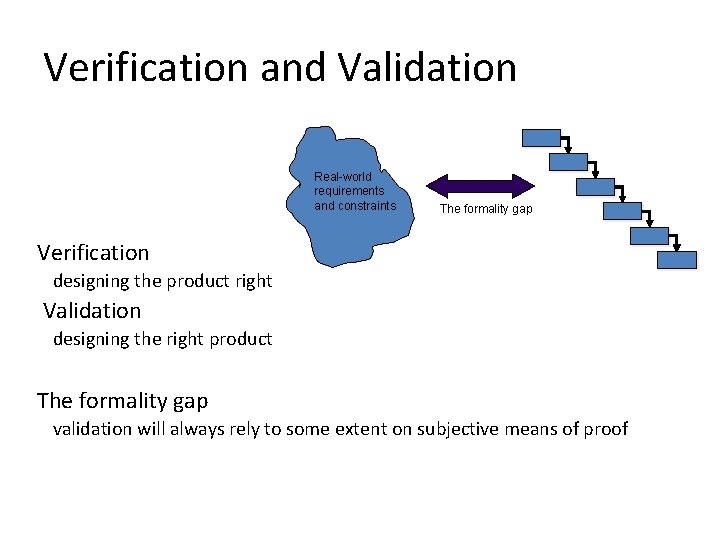 Verification and Validation

Real-world requirements and constraints

The formality gap

Verification
designing the product right
Validation
designing the right product

The formality gap
validation will always rely to some extent on subjective means of proof